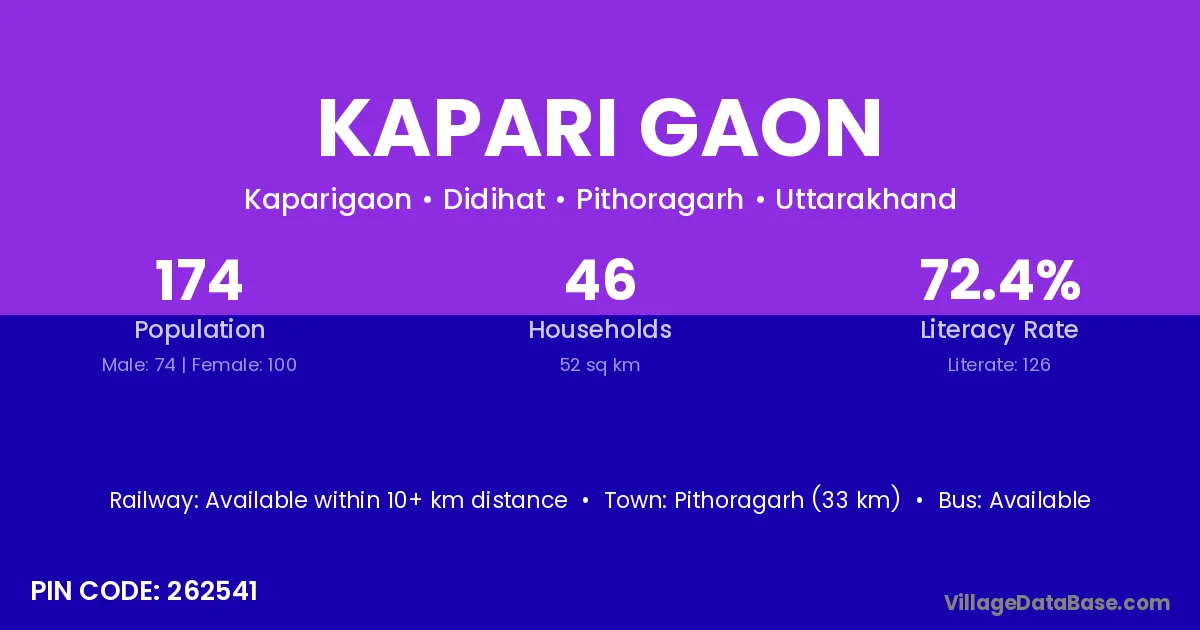 KAPARI GAON

Kaparigaon • Didihat • Pithoragarh • Uttarakhand

174
Population
Male: 74 | Female: 100

46
Households
52 sq km

72.4%
Literacy Rate
Literate: 126

Railway: Available within 10+ km distance • Town: Pithoragarh (33 km) • Bus: Available

PIN CODE: 262541

VillageDataBase.com